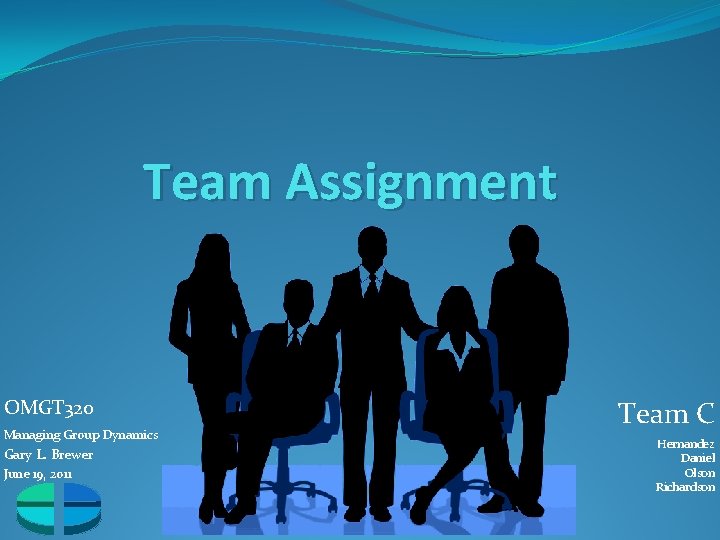 Team Assignment

OMGT320

Managing Group Dynamics
Gary L. Brewer
June 19, 2011

Team C

Hernandez
Daniel
Olson
Richardson